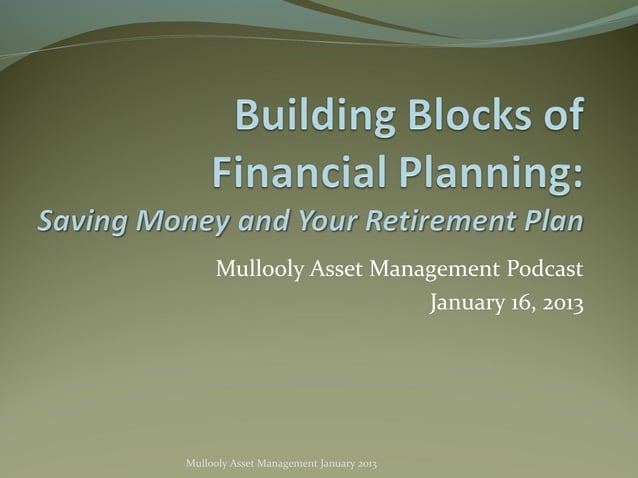 Building Blocks of Financial Planning:
Saving Money and Your Retirement Plan

Mullooly Asset Management Podcast
January 16, 2013

Mullooly Asset Management January 2013